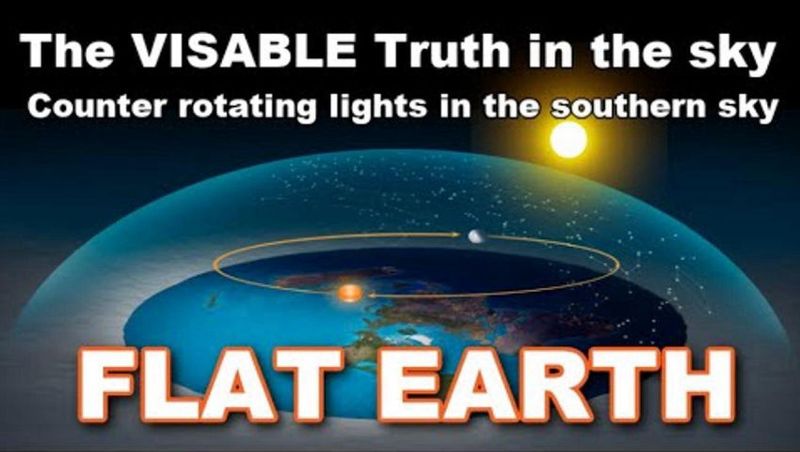 The VISABLE Truth in the sky
Counter rotating lights in the southern sky

FLAT EARTH